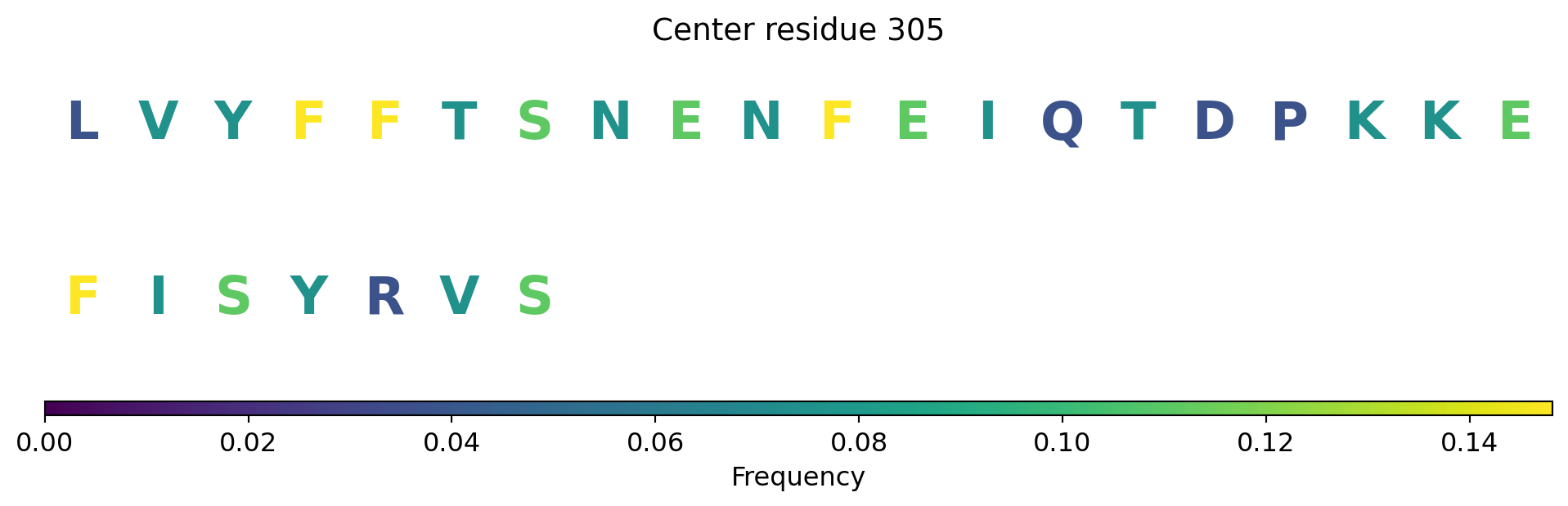 Center residue 305

L V Y F F T S N E N F E I Q T D P K K E

F I S Y R V S

0.00 0.02 0.04 0.06 0.08 0.10 0.12 0.14
Frequency